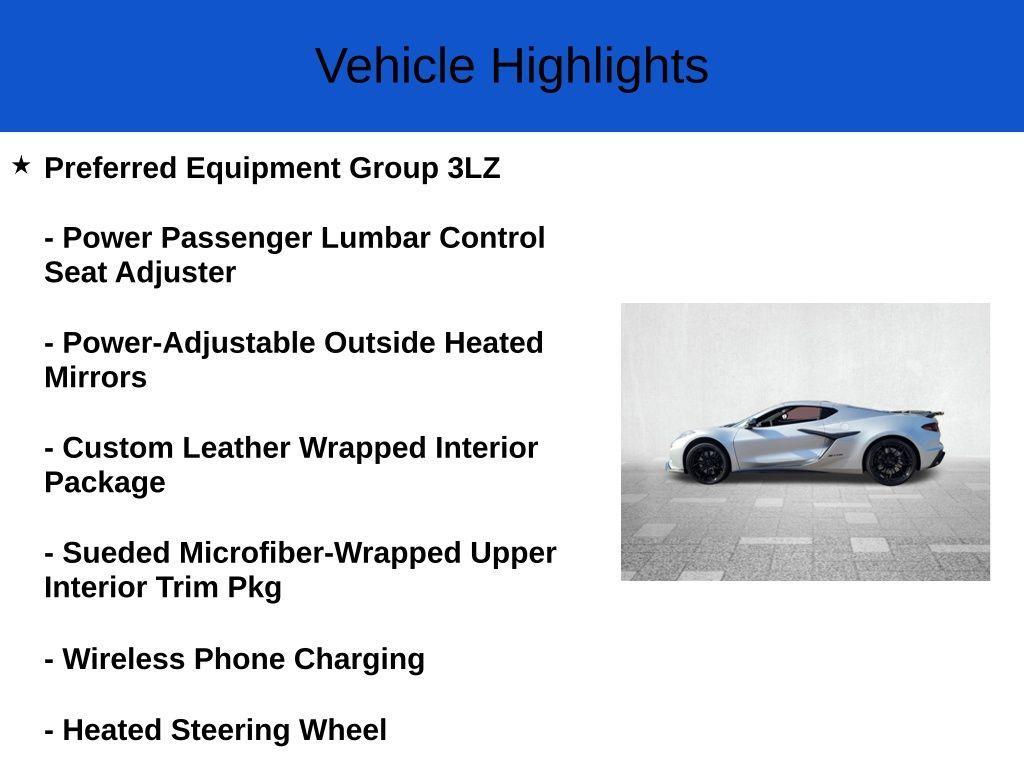 Vehicle Highlights

★ Preferred Equipment Group 3LZ

- Power Passenger Lumbar Control Seat Adjuster

- Power-Adjustable Outside Heated Mirrors

- Custom Leather Wrapped Interior Package

- Sueded Microfiber-Wrapped Upper Interior Trim Pkg

- Wireless Phone Charging

- Heated Steering Wheel